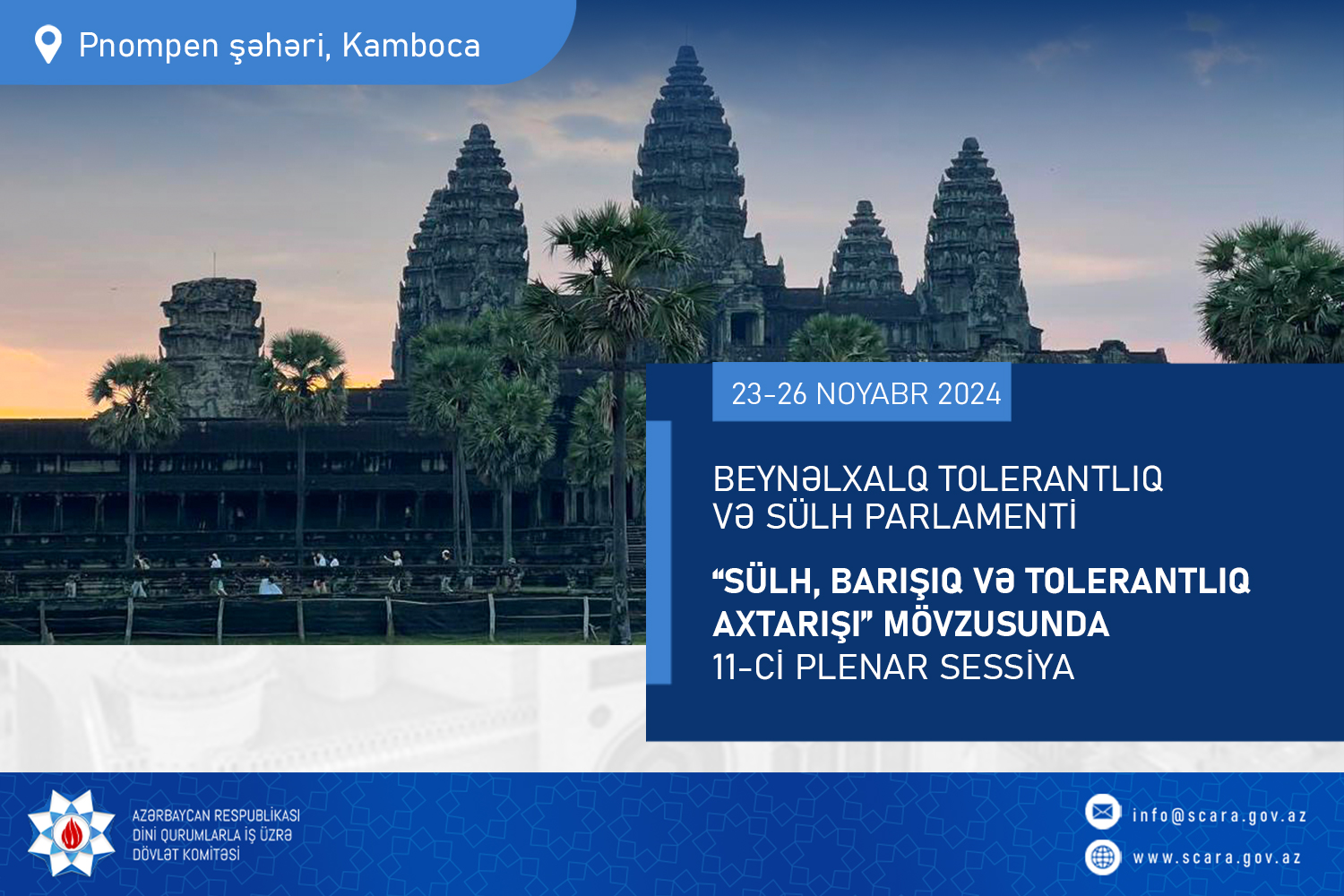 Pnompen şəhəri, Kamboca

23-26 NOYABR 2024

BEYNƏLXALQ TOLERANTLIQ VƏ SÜLH PARLAMENTİ

“SÜLH, BARIŞIQ VƏ TOLERANTLIQ AXTARIŞI” MÖVZUSUNDA 11-Cİ PLENAR SESSİYA

AZƏRBAYCAN RESPUBLİKASI DİNİ QURUMLARLA İŞ ÜZRƏ DÖVLƏT KOMİTƏSİ

info@scara.gov.az

www.scara.gov.az